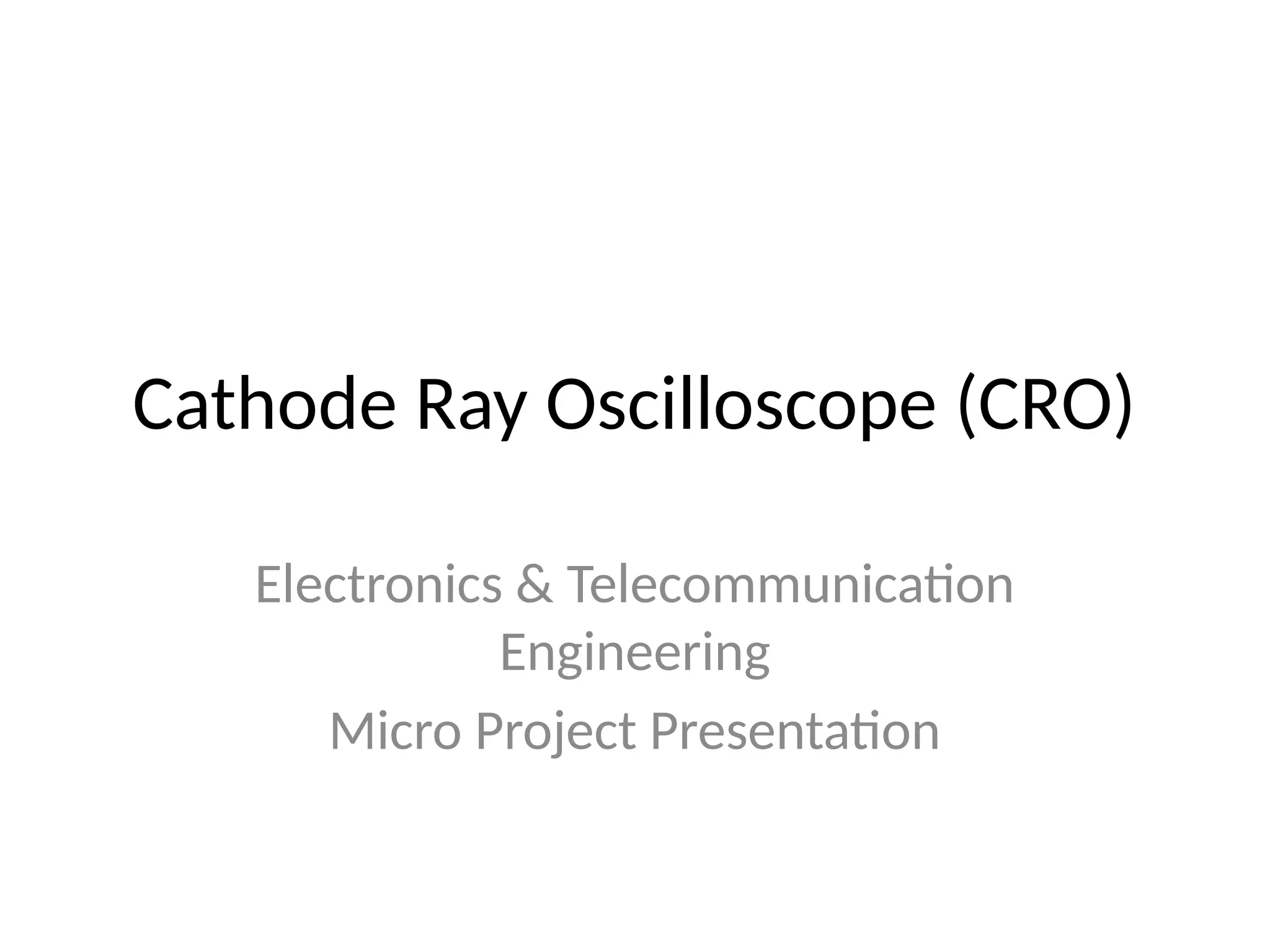 Cathode Ray Oscilloscope (CRO)

Electronics & Telecommunication Engineering

Micro Project Presentation